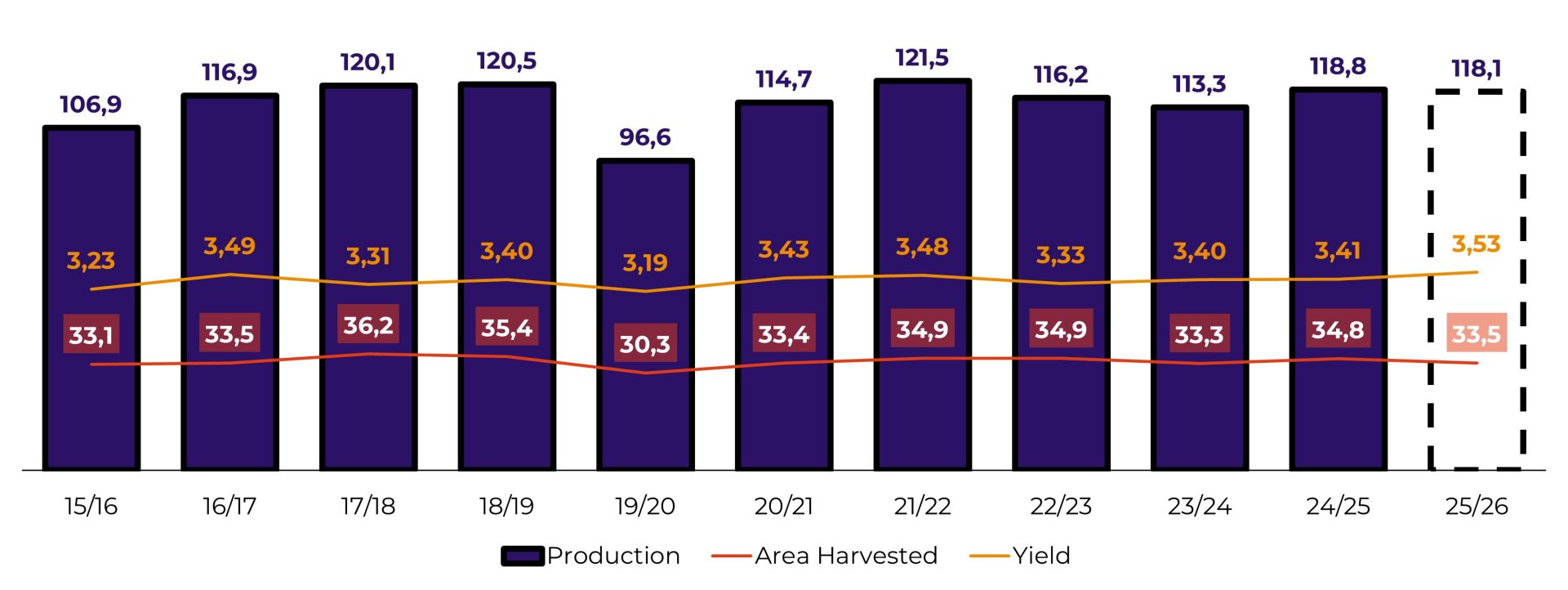 106,9
116,9
120,1
120,5
96,6
114,7
121,5
116,2
113,3
118,8
118,1

3,23
3,49
3,31
3,40
3,19
3,43
3,48
3,33
3,40
3,41
3,53

33,1
33,5
36,2
35,4
30,3
33,4
34,9
34,9
33,3
34,8
33,5

15/16
16/17
17/18
18/19
19/20
20/21
21/22
22/23
23/24
24/25
25/26

Production
Area Harvested
Yield